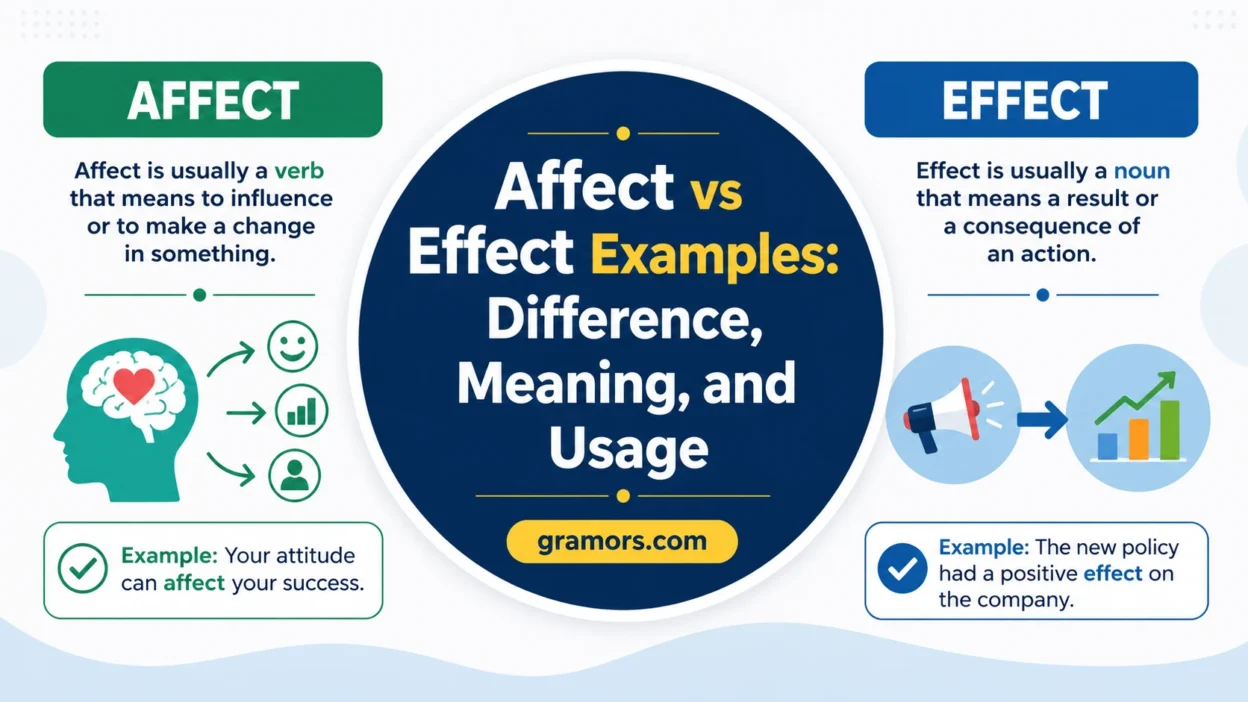 AFFECT

Affect is usually a verb that means to influence or to make a change in something.

Example: Your attitude can affect your success.

Affect vs Effect Examples: Difference, Meaning, and Usage

gramors.com

EFFECT

Effect is usually a noun that means a result or a consequence of an action.

Example: The new policy had a positive effect on the company.